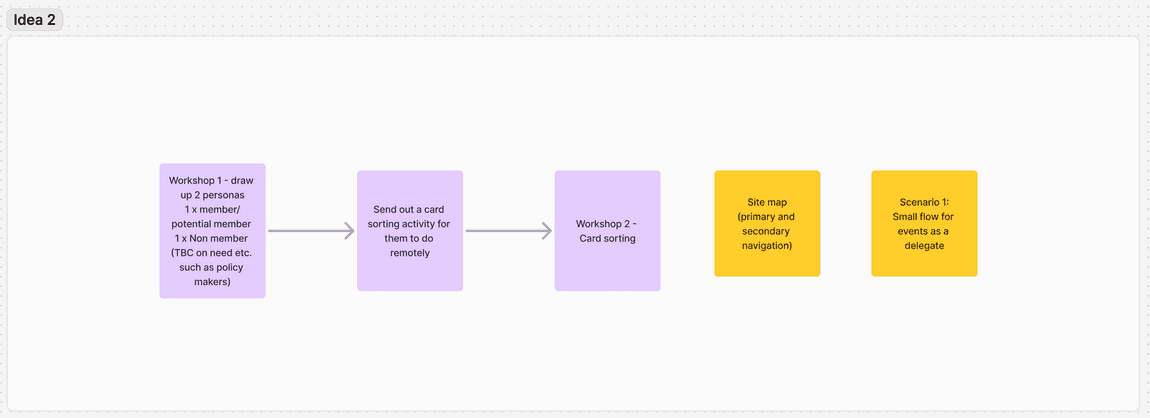 Idea 2

Workshop 1 - draw up 2 personas
1 x member/ potential member
1 x Non member (TBC on need etc. such as policy makers)

Send out a card sorting activity for them to do remotely

Workshop 2 - Card sorting

Site map (primary and secondary navigation)

Scenario 1: Small flow for events as a delegate